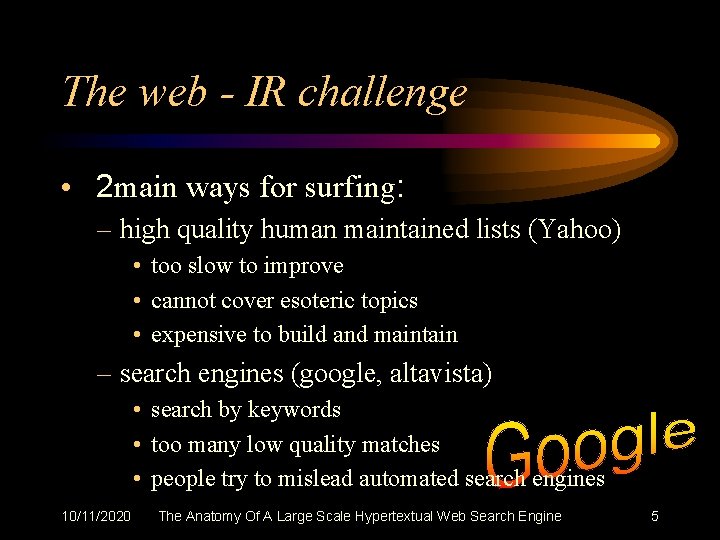 The web - IR challenge

• 2main ways for surfing:
– high quality human maintained lists (Yahoo)
• too slow to improve
• cannot cover esoteric topics
• expensive to build and maintain
– search engines (google, altavista)
• search by keywords
• too many low quality matches
• people try to mislead automated search engines

Google

10/11/2020 The Anatomy Of A Large Scale Hypertextual Web Search Engine 5